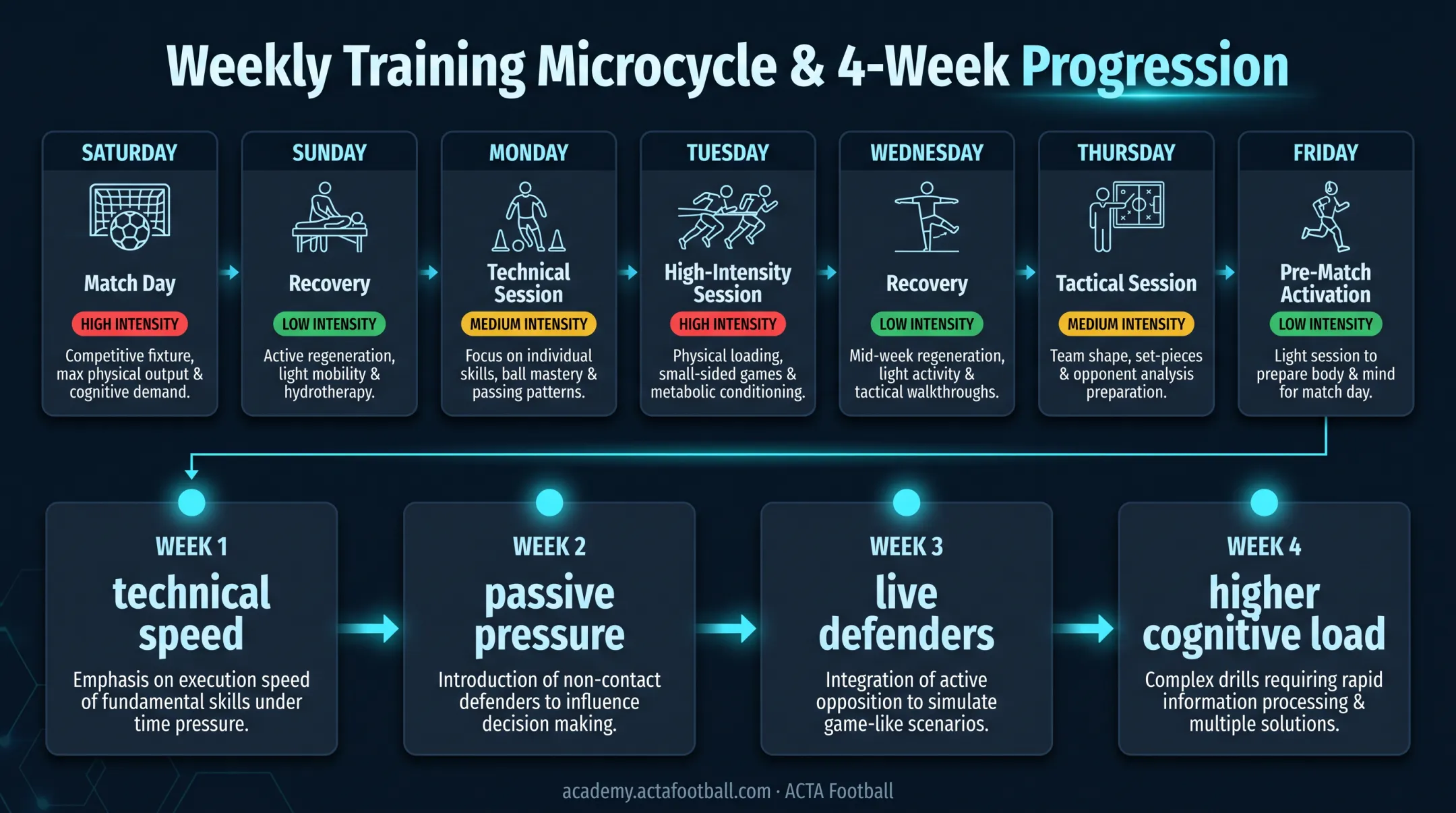 Weekly Training Microcycle & 4-Week Progression

SATURDAY
Match Day
HIGH INTENSITY
Competitive fixture, max physical output & cognitive demand.

SUNDAY
Recovery
LOW INTENSITY
Active regeneration, light mobility & hydrotherapy.

MONDAY
Technical Session
MEDIUM INTENSITY
Focus on individual skills, ball mastery & passing patterns.

TUESDAY
High-Intensity Session
HIGH INTENSITY
Physical loading, small-sided games & metabolic conditioning.

WEDNESDAY
Recovery
LOW INTENSITY
Mid-week regeneration, light activity & tactical walkthroughs.

THURSDAY
Tactical Session
MEDIUM INTENSITY
Team shape, set-pieces & opponent analysis preparation.

FRIDAY
Pre-Match Activation
LOW INTENSITY
Light session to prepare body & mind for match day.

WEEK 1
technical speed
Emphasis on execution speed of fundamental skills under time pressure.

WEEK 2
passive pressure
Introduction of non-contact defenders to influence decision making.

WEEK 3
live defenders
Integration of active opposition to simulate game-like scenarios.

WEEK 4
higher cognitive load
Complex drills requiring rapid information processing & multiple solutions.

academy.actafootball.com · ACTA Football